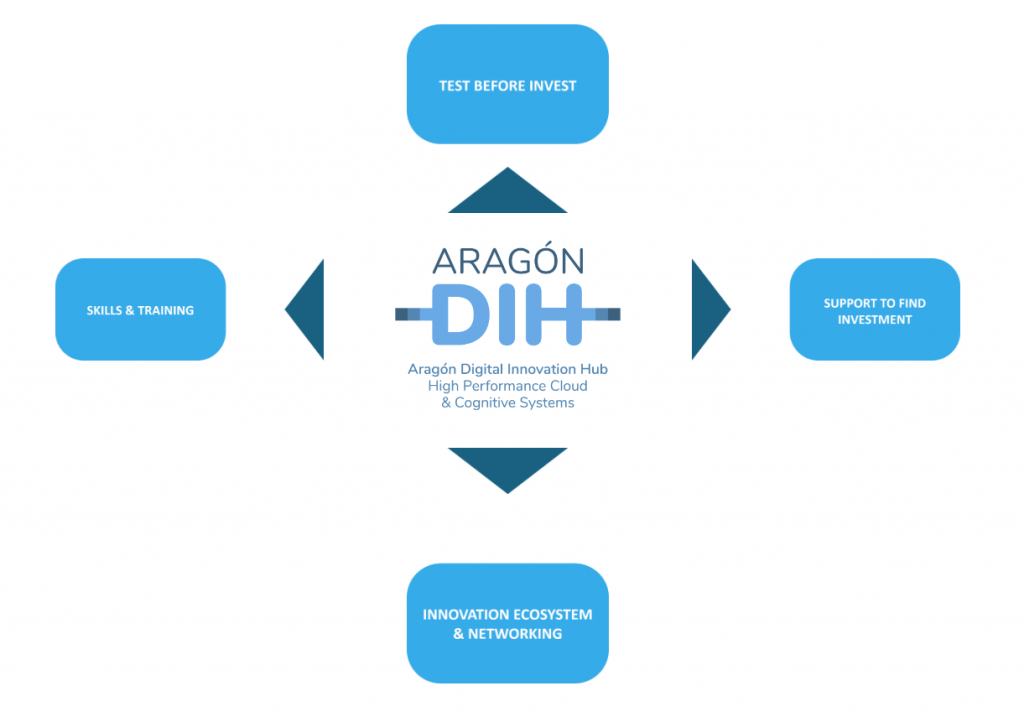 TEST BEFORE INVEST

SKILLS & TRAINING

ARAGÓN
DIH
Aragón Digital Innovation Hub
High Performance Cloud
& Cognitive Systems

SUPPORT TO FIND INVESTMENT

INNOVATION ECOSYSTEM & NETWORKING